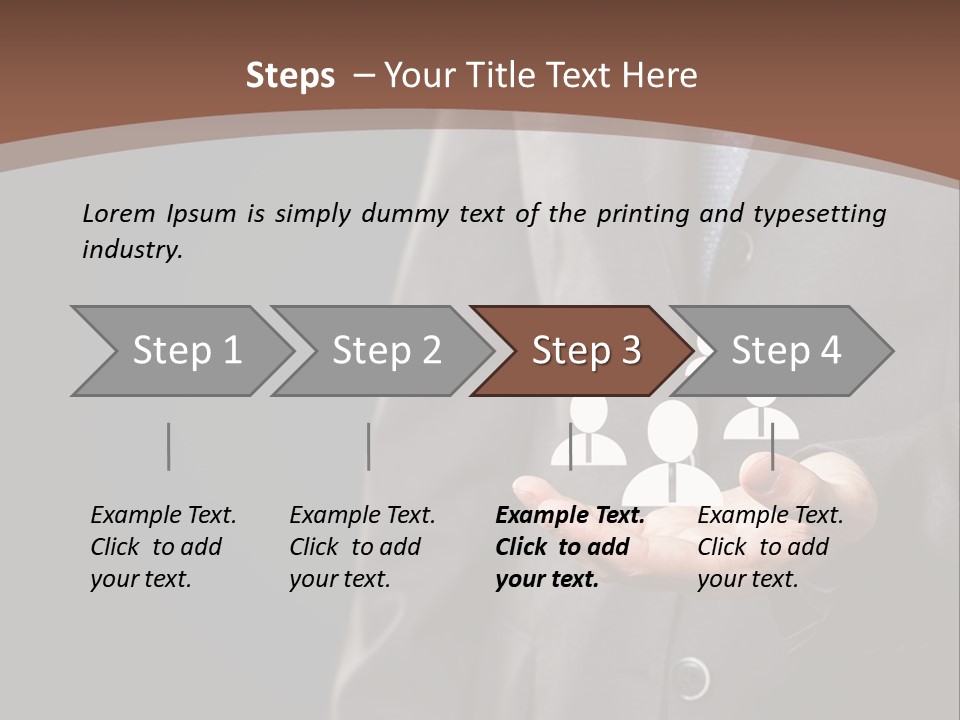 Steps – Your Title Text Here

Lorem Ipsum is simply dummy text of the printing and typesetting industry.

Step 1

Step 2

Step 3

Step 4

Example Text. Click to add your text.

Example Text. Click to add your text.

Example Text. Click to add your text.

Example Text. Click to add your text.